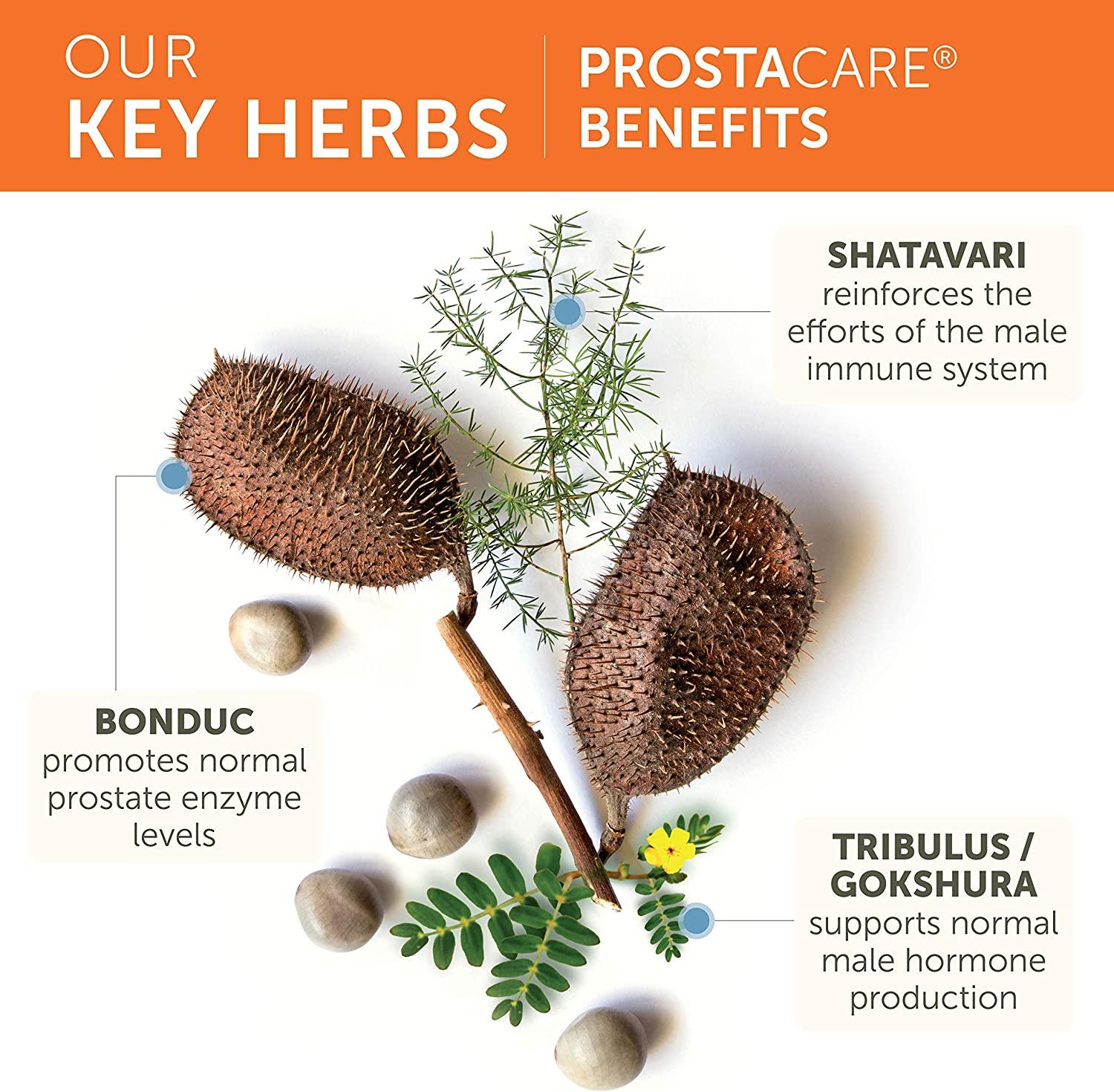 OUR
KEY HERBS

PROSTACARE®
BENEFITS

SHATAVARI
reinforces the efforts of the male immune system

BONDUC
promotes normal prostate enzyme levels

TRIBULUS / GOKSHURA
supports normal male hormone production